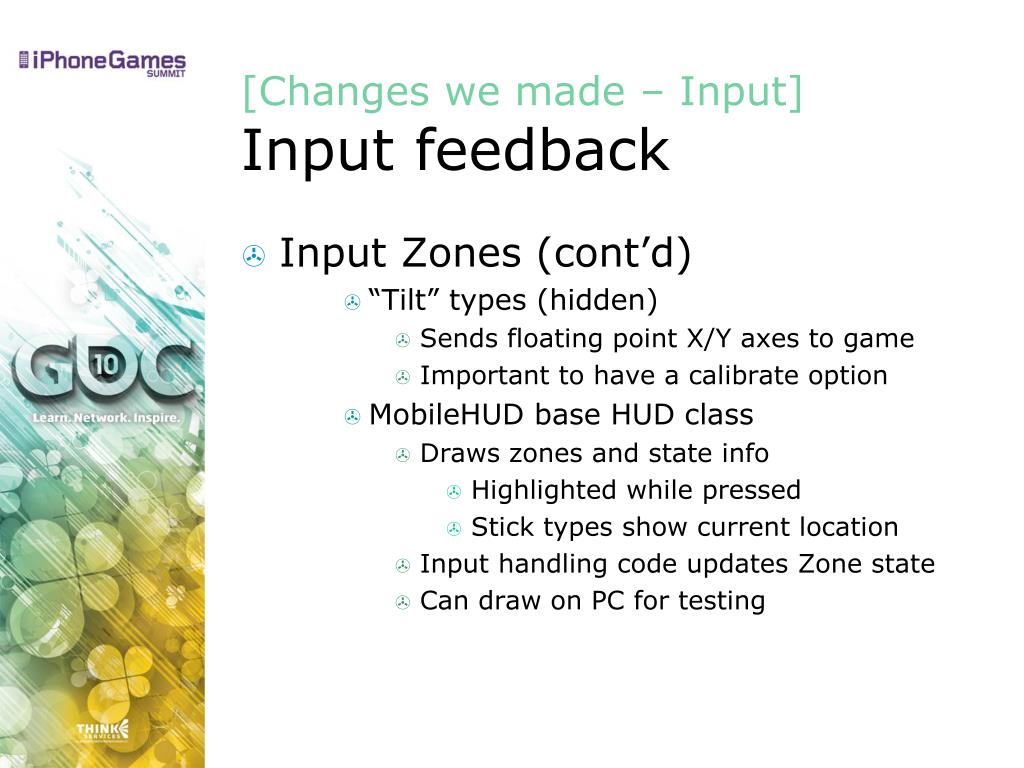 iPhoneGames SUMMIT

GDC 10
Learn. Network. Inspire.

THINK SERVICES

[Changes we made – Input]
Input feedback

Input Zones (cont’d)
“Tilt” types (hidden)
Sends floating point X/Y axes to game
Important to have a calibrate option
MobileHUD base HUD class
Draws zones and state info
Highlighted while pressed
Stick types show current location
Input handling code updates Zone state
Can draw on PC for testing